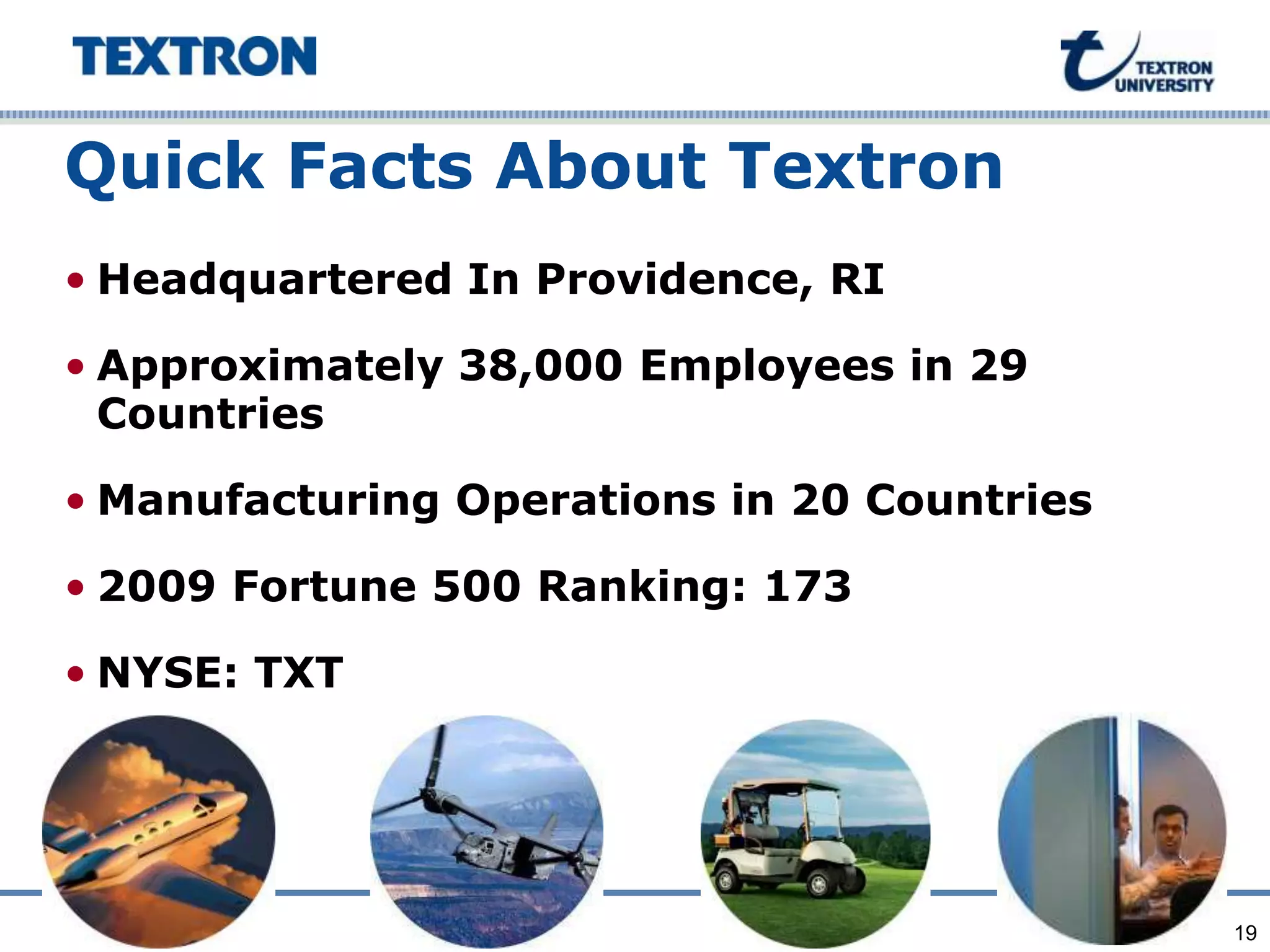 TEXTRON

TEXTRON UNIVERSITY

Quick Facts About Textron

• Headquartered In Providence, RI

• Approximately 38,000 Employees in 29 Countries

• Manufacturing Operations in 20 Countries

• 2009 Fortune 500 Ranking: 173

• NYSE: TXT

19